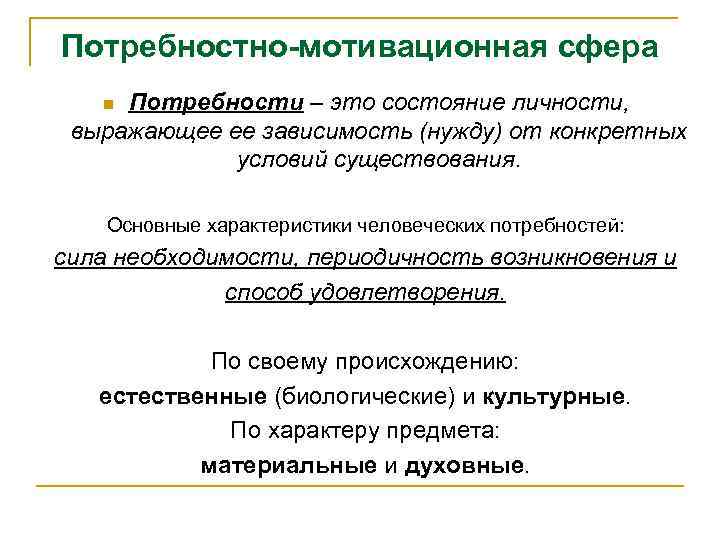 Потребностно-мотивационная сфера

Потребности – это состояние личности, выражающее ее зависимость (нужду) от конкретных условий существования.

Основные характеристики человеческих потребностей: сила необходимости, периодичность возникновения и способ удовлетворения.

По своему происхождению:
естественные (биологические) и культурные.
По характеру предмета:
материальные и духовные.